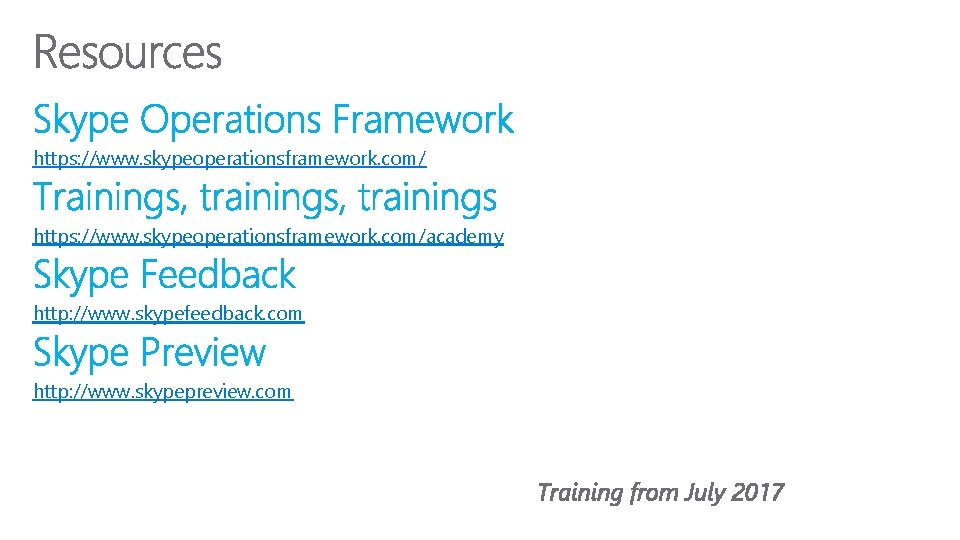 Resources

Skype Operations Framework

https://www.skypeoperationsframework.com/

Trainings, trainings, trainings

https://www.skypeoperationsframework.com/academy

Skype Feedback

http://www.skypefeedback.com

Skype Preview

http://www.skypepreview.com

Training from July 2017